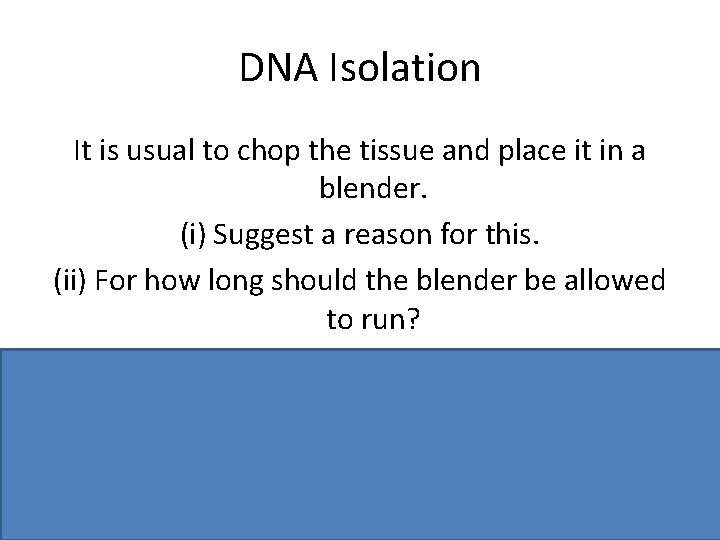 DNA Isolation

It is usual to chop the tissue and place it in a blender.

(i) Suggest a reason for this.

(ii) For how long should the blender be allowed to run?